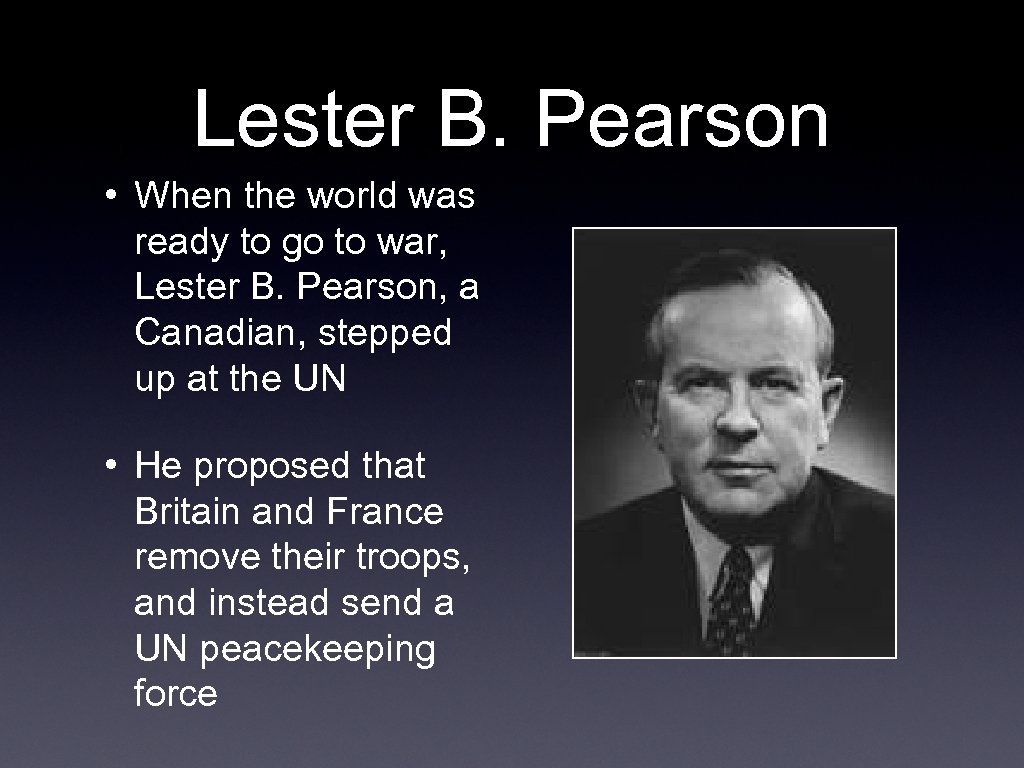 Lester B. Pearson

• When the world was ready to go to war, Lester B. Pearson, a Canadian, stepped up at the UN

• He proposed that Britain and France remove their troops, and instead send a UN peacekeeping force